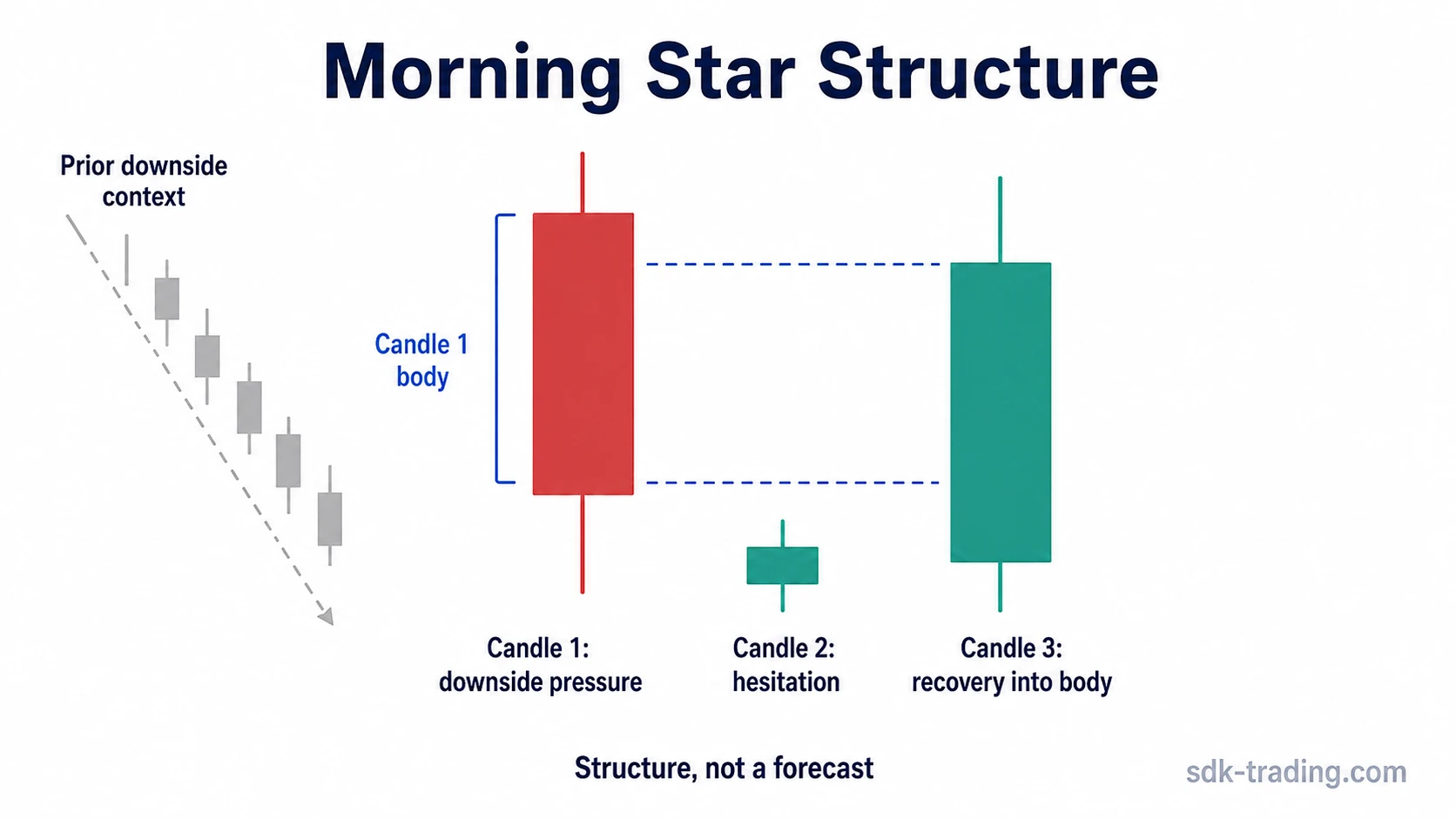 Morning Star Structure

Prior downside context

Candle 1 body

Candle 1: downside pressure

Candle 2: hesitation

Candle 3: recovery into body

Structure, not a forecast

sdk-trading.com